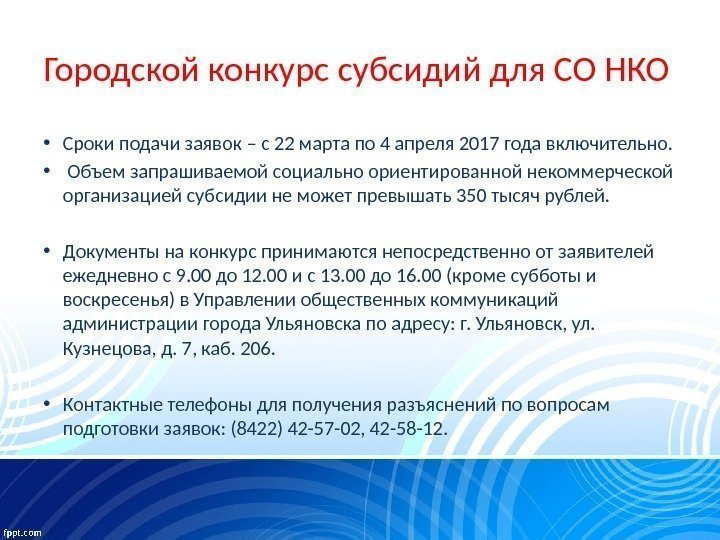 Городской конкурс субсидий для СО НКО

• Сроки подачи заявок – с 22 марта по 4 апреля 2017 года включительно.

• Объем запрашиваемой социально ориентированной некоммерческой организацией субсидии не может превышать 350 тысяч рублей.

• Документы на конкурс принимаются непосредственно от заявителей ежедневно с 9.00 до 12.00 и с 13.00 до 16.00 (кроме субботы и воскресенья) в Управлении общественных коммуникаций администрации города Ульяновска по адресу: г. Ульяновск, ул. Кузнецова, д. 7, каб. 206.

• Контактные телефоны для получения разъяснений по вопросам подготовки заявок: (8422) 42-57-02, 42-58-12.

fppt.com